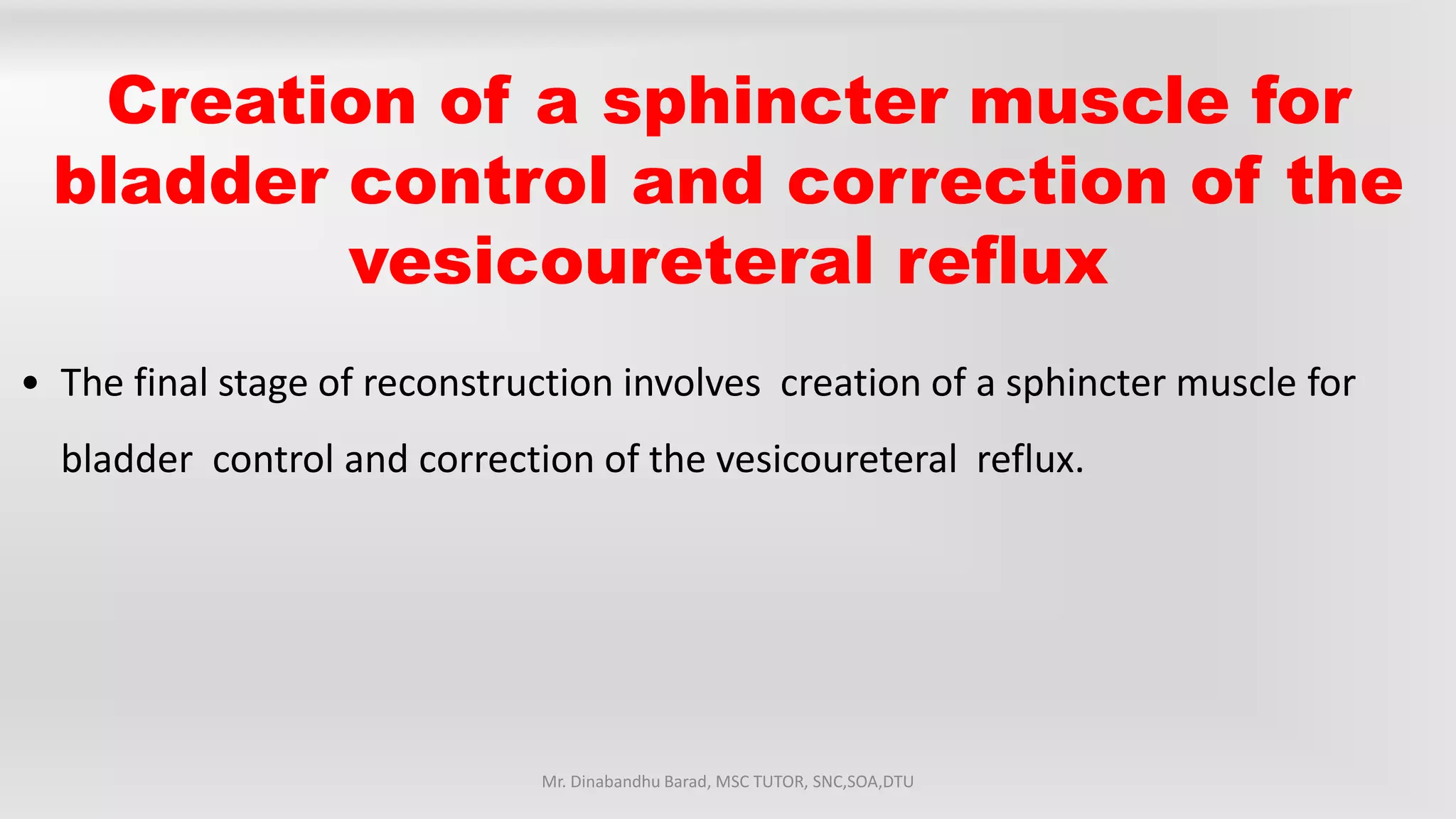 Creation of a sphincter muscle for bladder control and correction of the vesicoureteral reflux

• The final stage of reconstruction involves creation of a sphincter muscle for bladder control and correction of the vesicoureteral reflux.

Mr. Dinabandhu Barad, MSC TUTOR, SNC,SOA,DTU